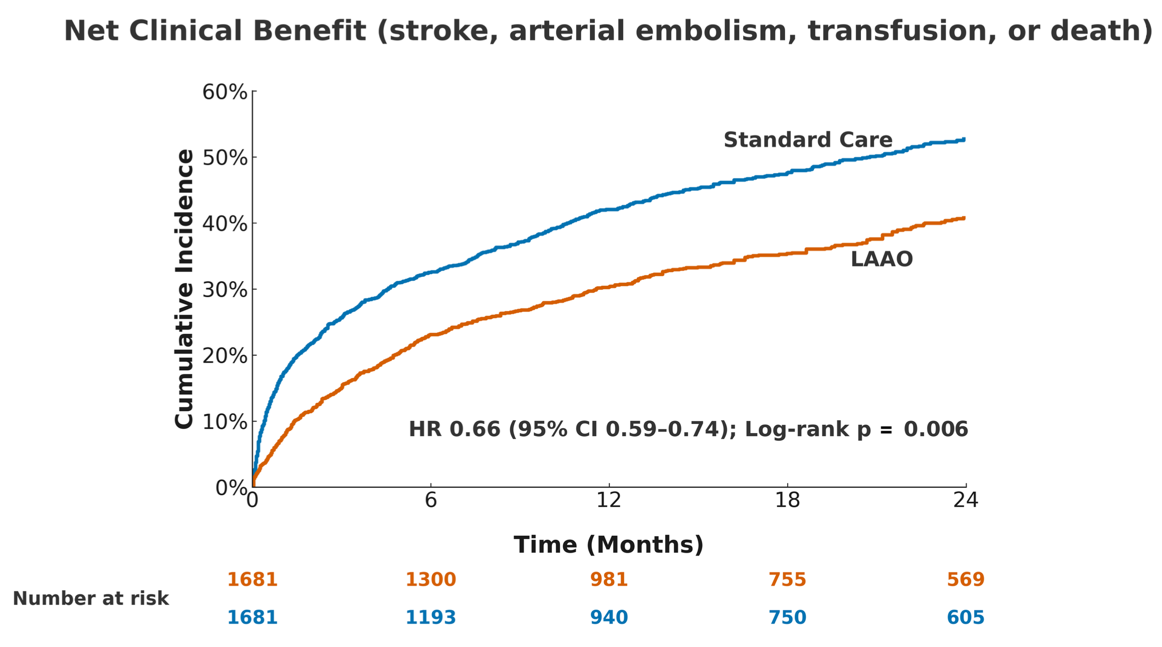 Net Clinical Benefit (stroke, arterial embolism, transfusion, or death)

Cumulative Incidence

60%
50%
40%
30%
20%
10%
0%

Standard Care

LAAO

HR 0.66 (95% CI 0.59–0.74); Log-rank p = 0.006

0
6
12
18
24

Time (Months)

Number at risk

| 1681 | 1300 | 981 | 755 | 569 |
|---|---|---|---|---|
| 1681 | 1193 | 940 | 750 | 605 |